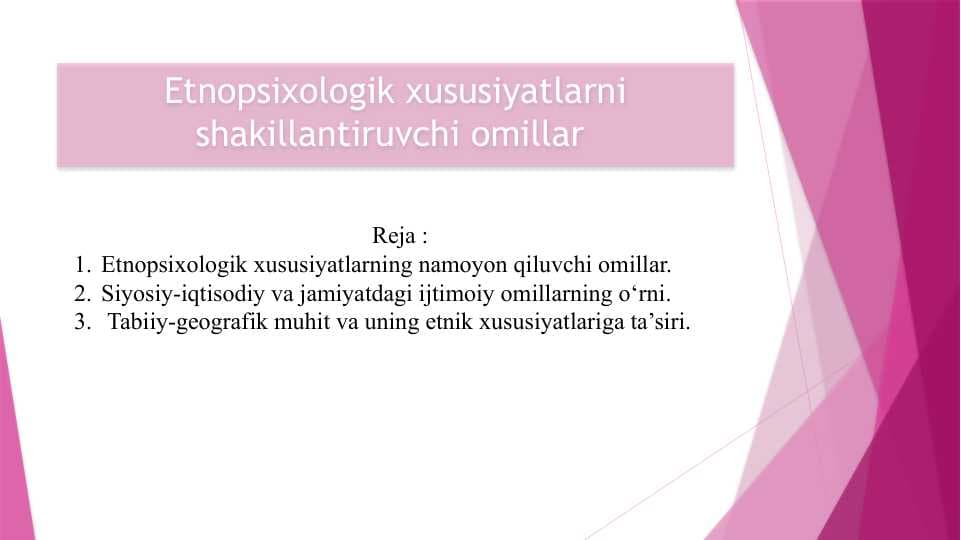 Etnopsixologik xususiyatlarni shakillantiruvchi omillar

Reja :
1. Etnopsixologik xususiyatlarning namoyon qiluvchi omillar.
2. Siyosiy-iqtisodiy va jamiyatdagi ijtimoiy omillarning o‘rni.
3. Tabiiy-geografik muhit va uning etnik xususiyatlariga ta’siri.